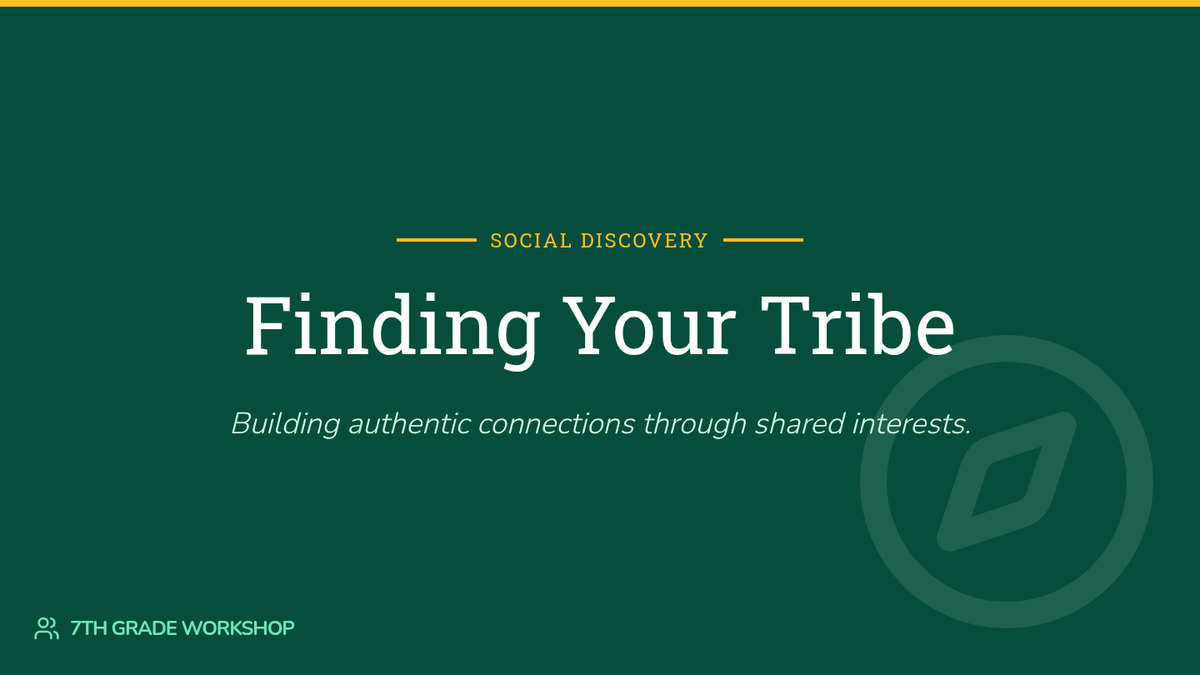 SOCIAL DISCOVERY

Finding Your Tribe

Building authentic connections through shared interests.

7TH GRADE WORKSHOP